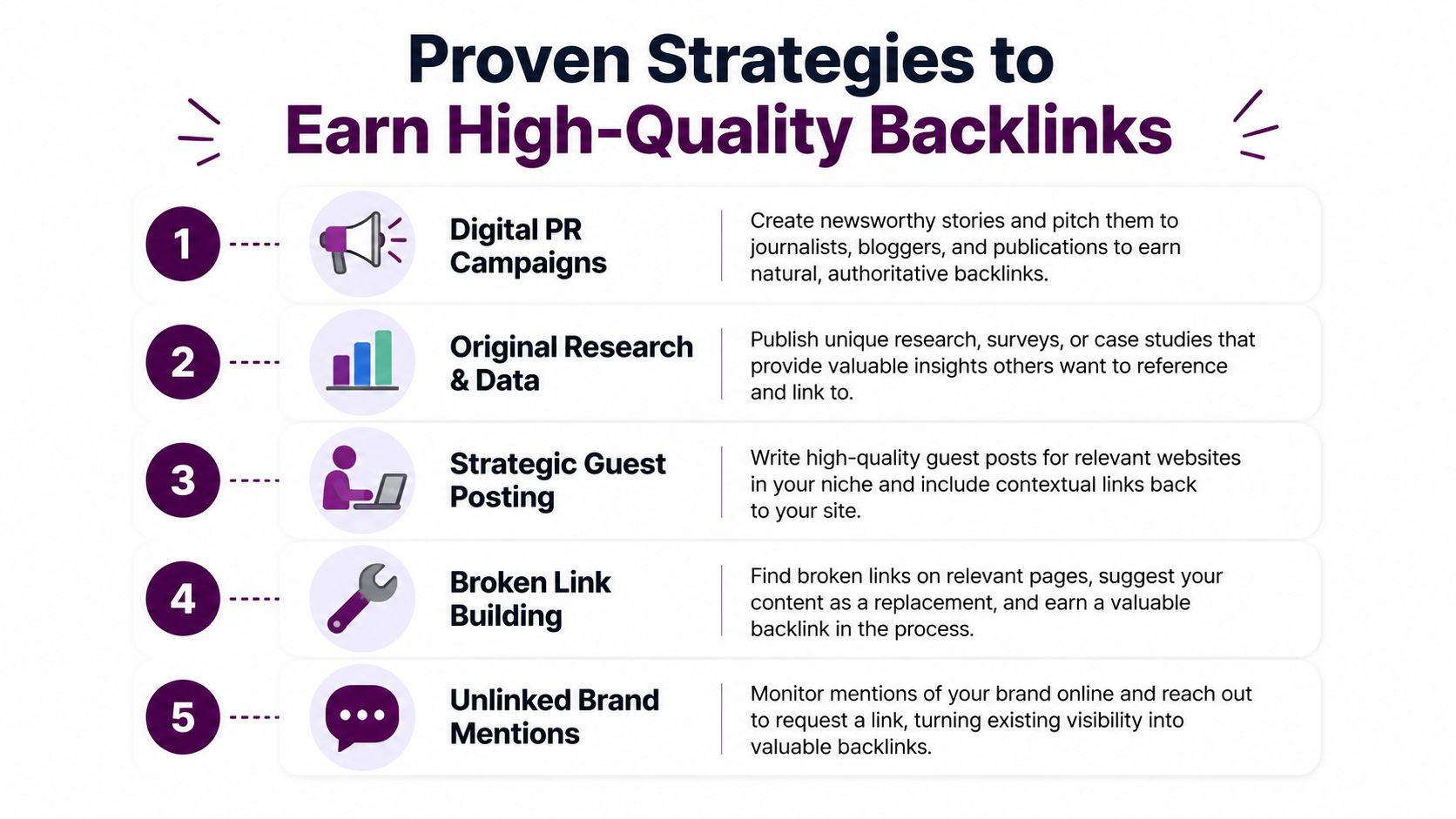 Proven Strategies to
Earn High-Quality Backlinks

1

Digital PR Campaigns

Create newsworthy stories and pitch them to journalists, bloggers, and publications to earn natural, authoritative backlinks.

2

Original Research & Data

Publish unique research, surveys, or case studies that provide valuable insights others want to reference and link to.

3

Strategic Guest Posting

Write high-quality guest posts for relevant websites in your niche and include contextual links back to your site.

4

Broken Link Building

Find broken links on relevant pages, suggest your content as a replacement, and earn a valuable backlink in the process.

5

Unlinked Brand Mentions

Monitor mentions of your brand online and reach out to request a link, turning existing visibility into valuable backlinks.